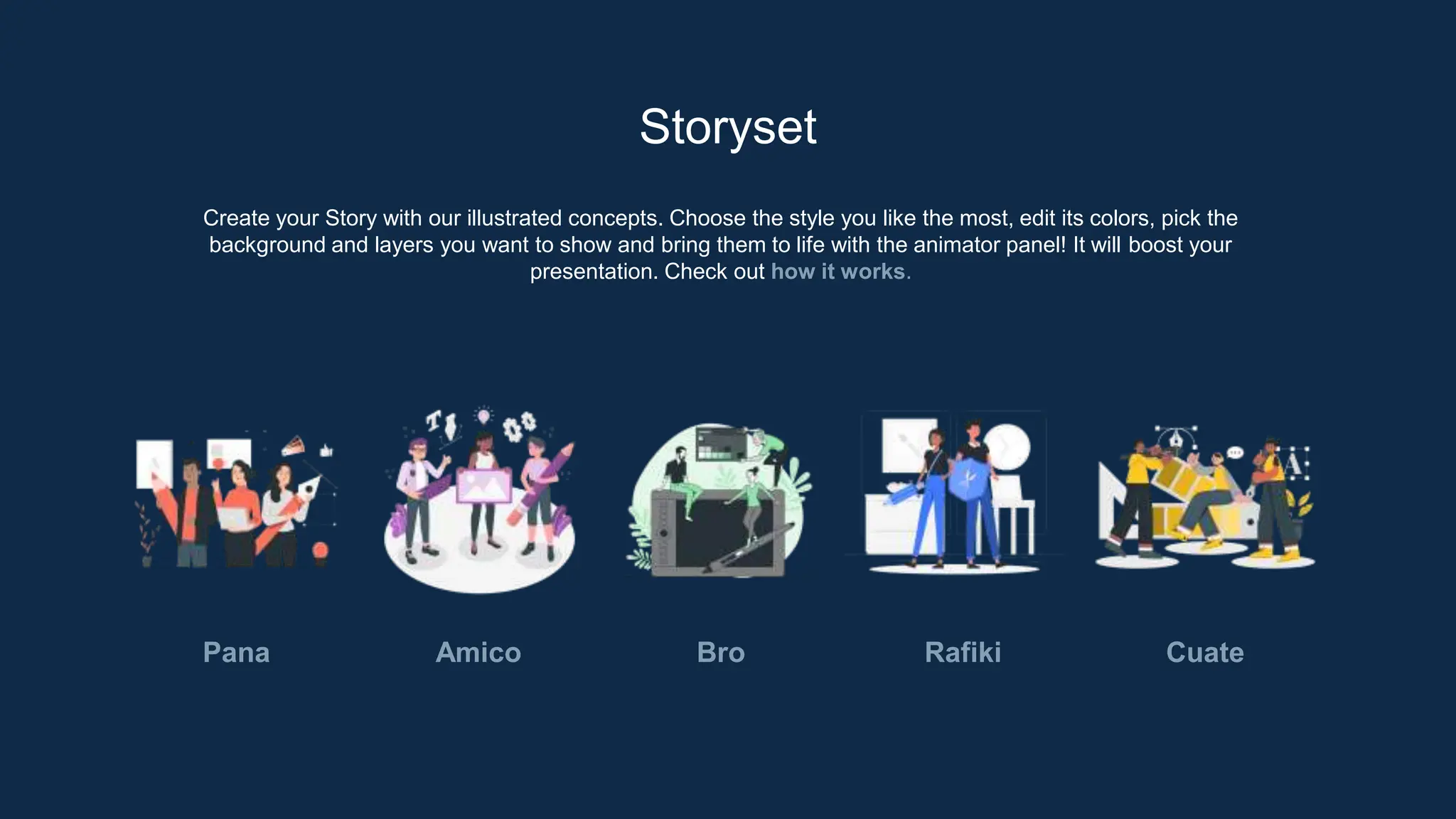 Storyset

Create your Story with our illustrated concepts. Choose the style you like the most, edit its colors, pick the background and layers you want to show and bring them to life with the animator panel! It will boost your presentation. Check out how it works.

Pana

Amico

Bro

Rafiki

Cuate